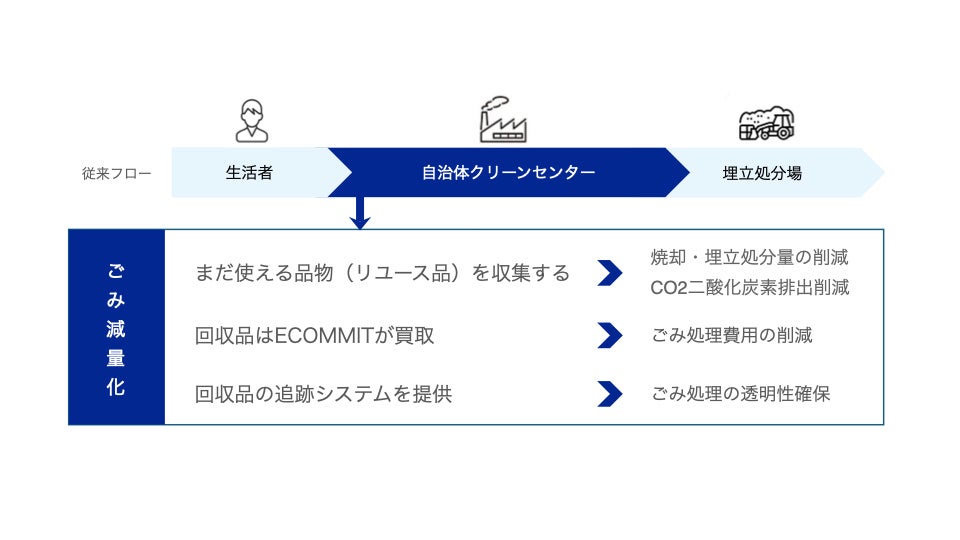 従来フロー

生活者

自治体クリーンセンター

埋立処分場

ごみ減量化

まだ使える品物（リユース品）を収集する

焼却・埋立処分量の削減
CO2二酸化炭素排出削減

回収品はECOMMITが買取

ごみ処理費用の削減

回収品の追跡システムを提供

ごみ処理の透明性確保